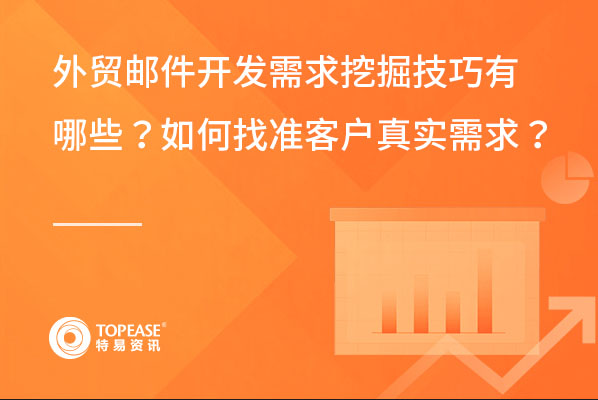 外贸邮件开发需求挖掘技巧有哪些？如何找准客户真实需求？

TOPEASE®
特易资讯